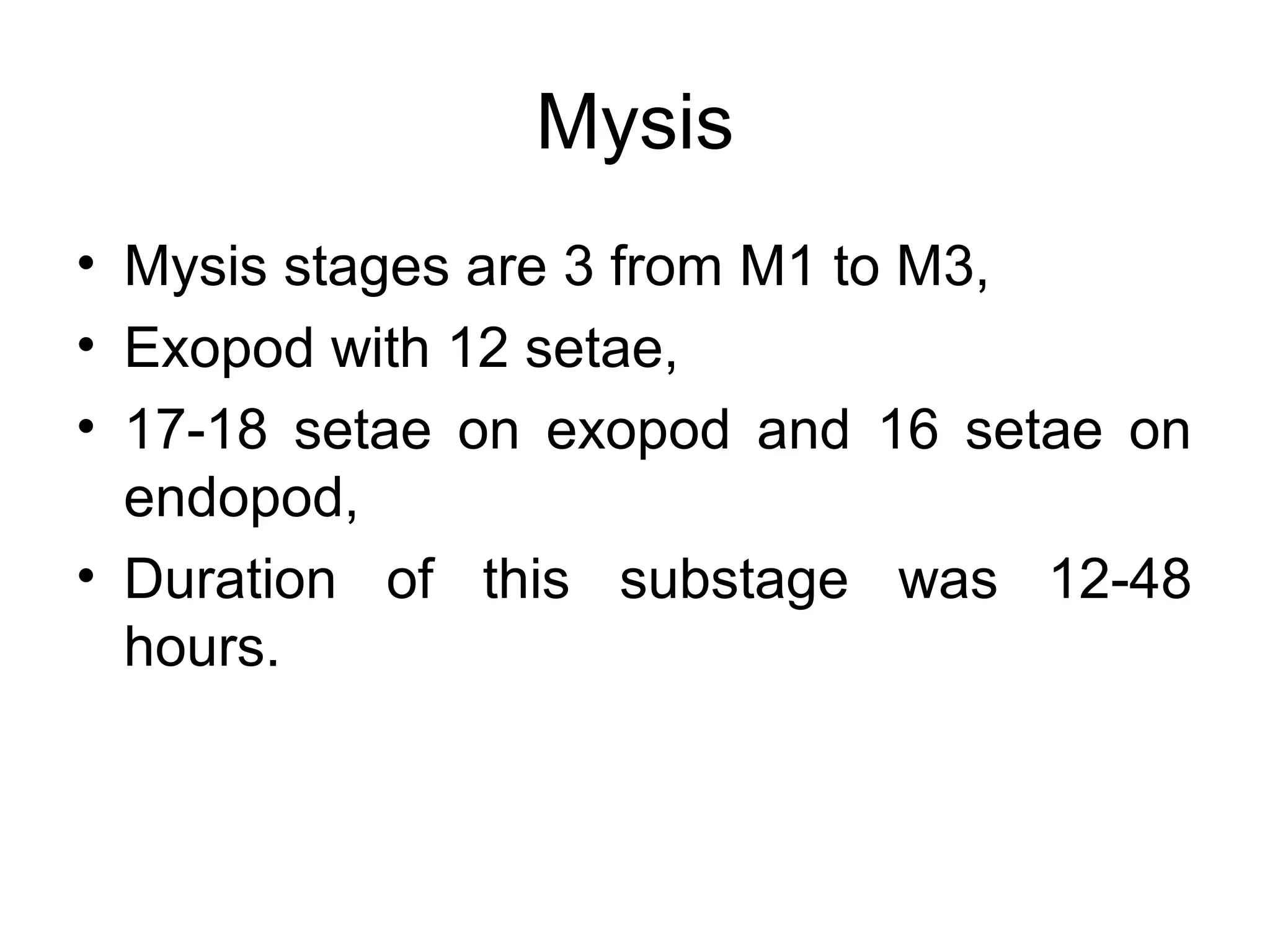 Mysis

• Mysis stages are 3 from M1 to M3,
• Exopod with 12 setae,
• 17-18 setae on exopod and 16 setae on endopod,
• Duration of this substage was 12-48 hours.